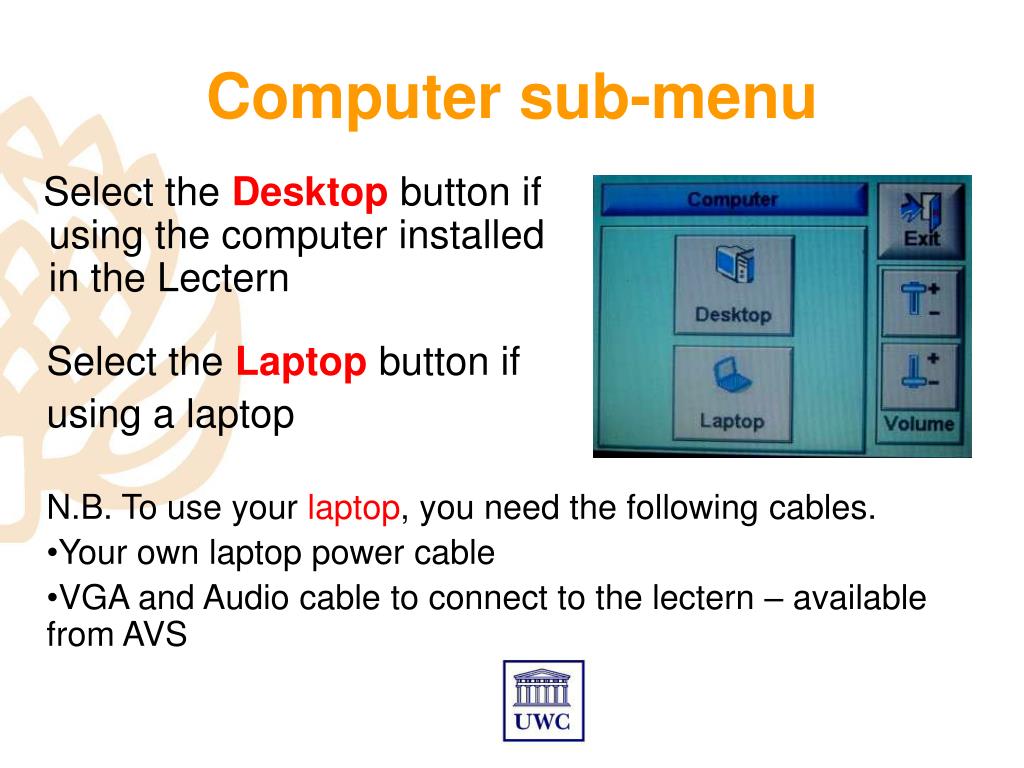 Computer sub-menu

Select the Desktop button if using the computer installed in the Lectern

Select the Laptop button if using a laptop

Computer

Exit

Desktop

Laptop

Volume

N.B. To use your laptop, you need the following cables.

•Your own laptop power cable

•VGA and Audio cable to connect to the lectern – available from AVS

UWC